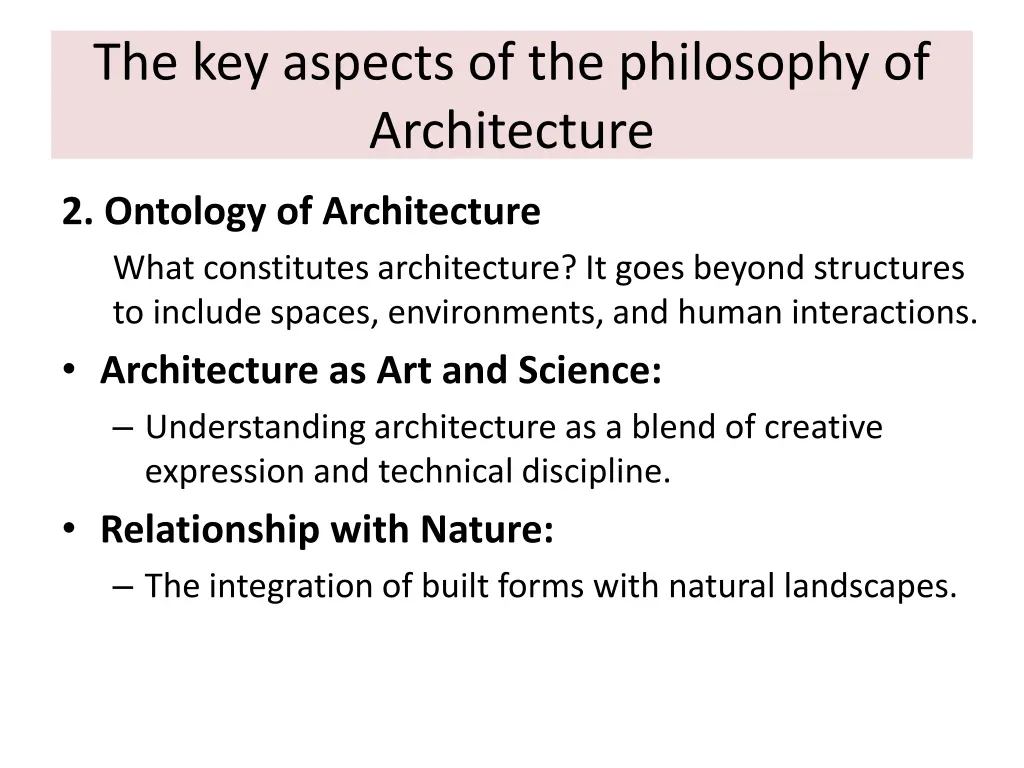 The key aspects of the philosophy of Architecture

2. Ontology of Architecture

What constitutes architecture? It goes beyond structures to include spaces, environments, and human interactions.

• Architecture as Art and Science:
– Understanding architecture as a blend of creative expression and technical discipline.

• Relationship with Nature:
– The integration of built forms with natural landscapes.